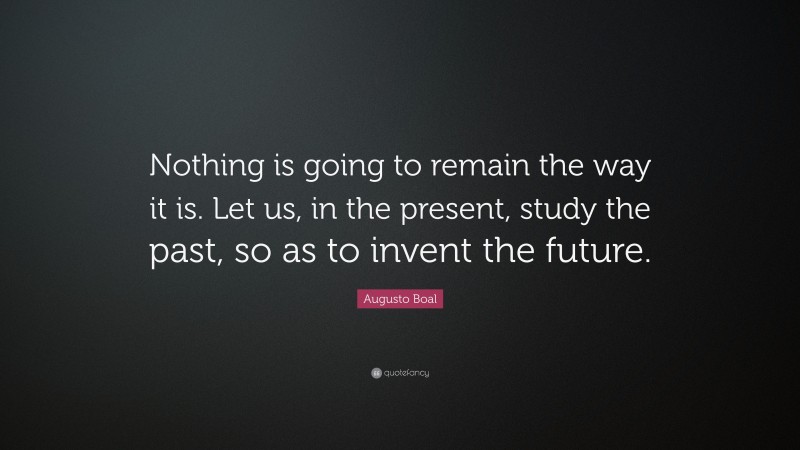 Nothing is going to remain the way it is. Let us, in the present, study the past, so as to invent the future.

Augusto Boal

quotefancy